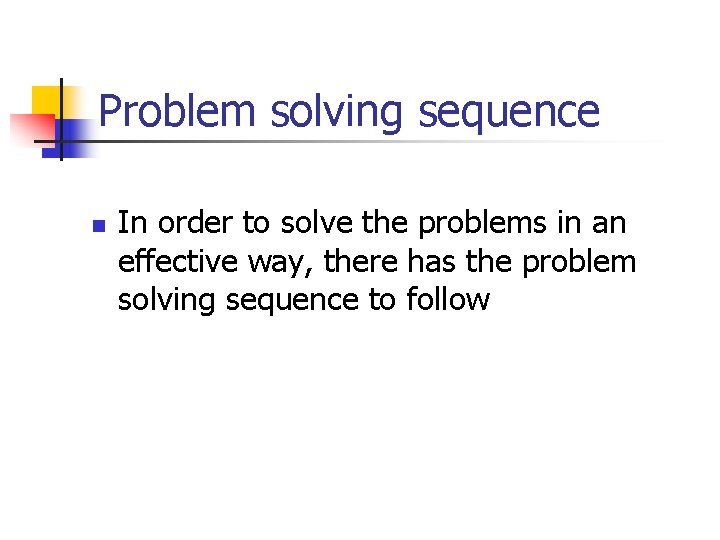 Problem solving sequence

In order to solve the problems in an effective way, there has the problem solving sequence to follow